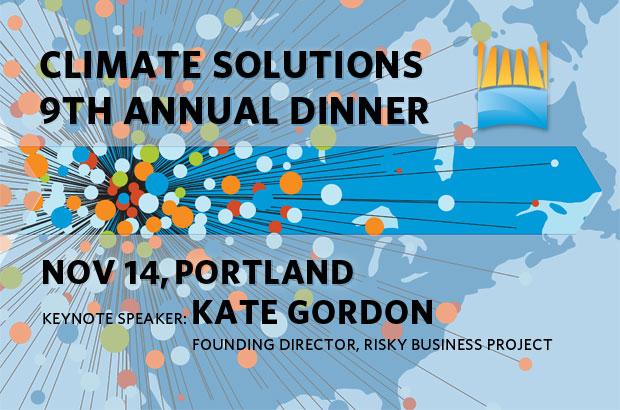 CLIMATE SOLUTIONS
9TH ANNUAL DINNER

NOV 14, PORTLAND

KEYNOTE SPEAKER: KATE GORDON

FOUNDING DIRECTOR, RISKY BUSINESS PROJECT